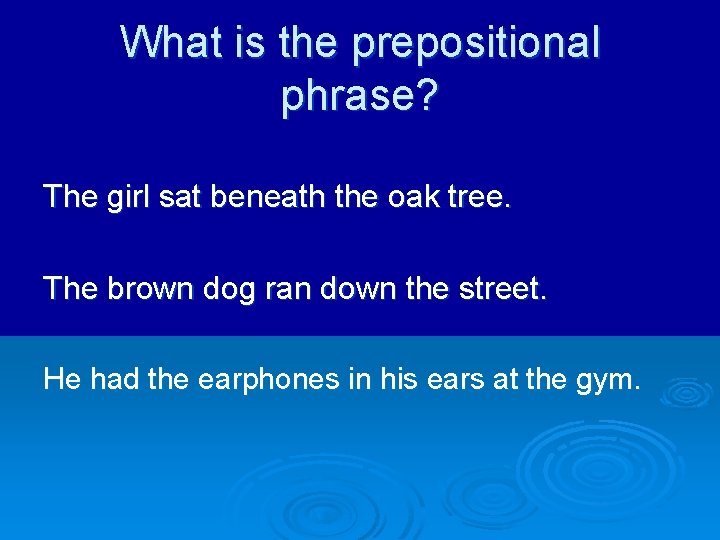 What is the prepositional phrase?

The girl sat beneath the oak tree.

The brown dog ran down the street.

He had the earphones in his ears at the gym.